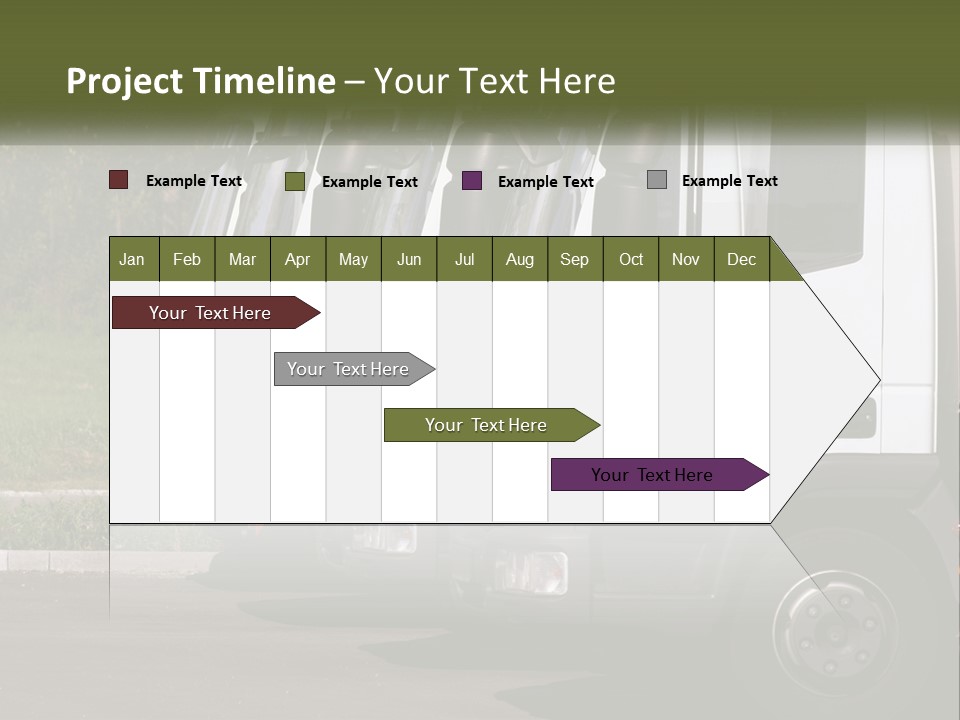 Project Timeline – Your Text Here

Example Text
Example Text
Example Text
Example Text

| Jan | Feb | Mar | Apr | May | Jun | Jul | Aug | Sep | Oct | Nov | Dec |
|---|---|---|---|---|---|---|---|---|---|---|---|

Your Text Here
Your Text Here
Your Text Here
Your Text Here